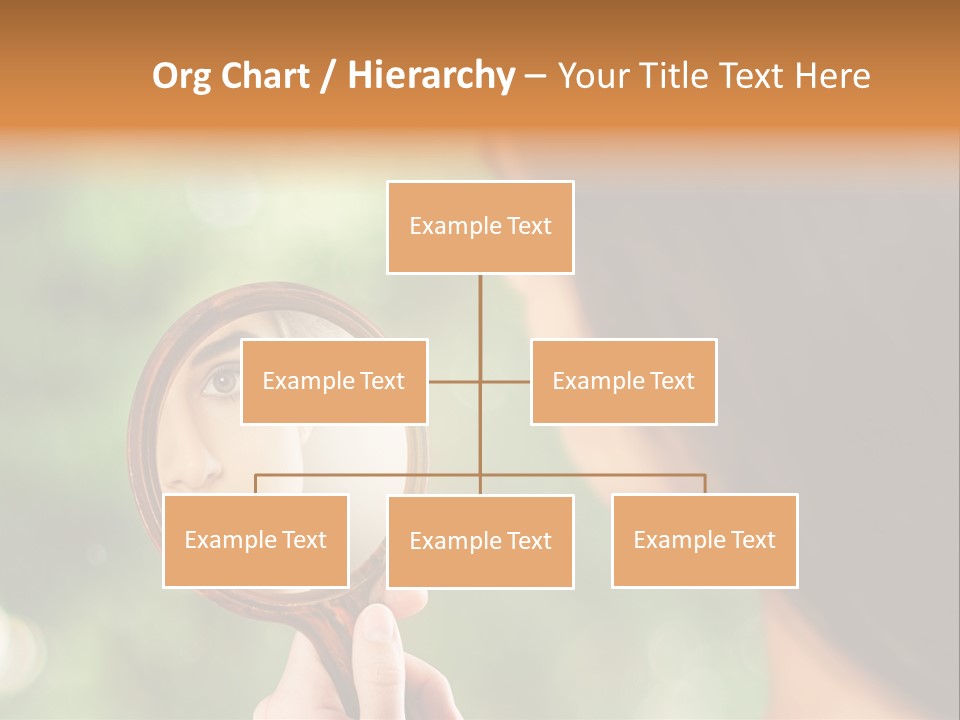 Org Chart / Hierarchy – Your Title Text Here

Example Text

Example Text

Example Text

Example Text

Example Text

Example Text